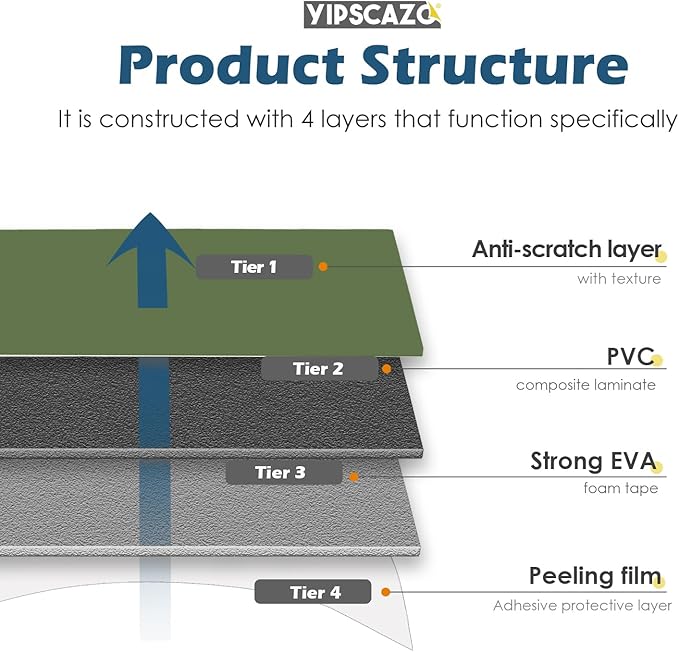 YIPSCAZO

Product Structure

It is constructed with 4 layers that function specifically

Tier 1

Anti-scratch layer
with texture

Tier 2

PVC
composite laminate

Tier 3

Strong EVA
foam tape

Tier 4

Peeling film
Adhesive protective layer